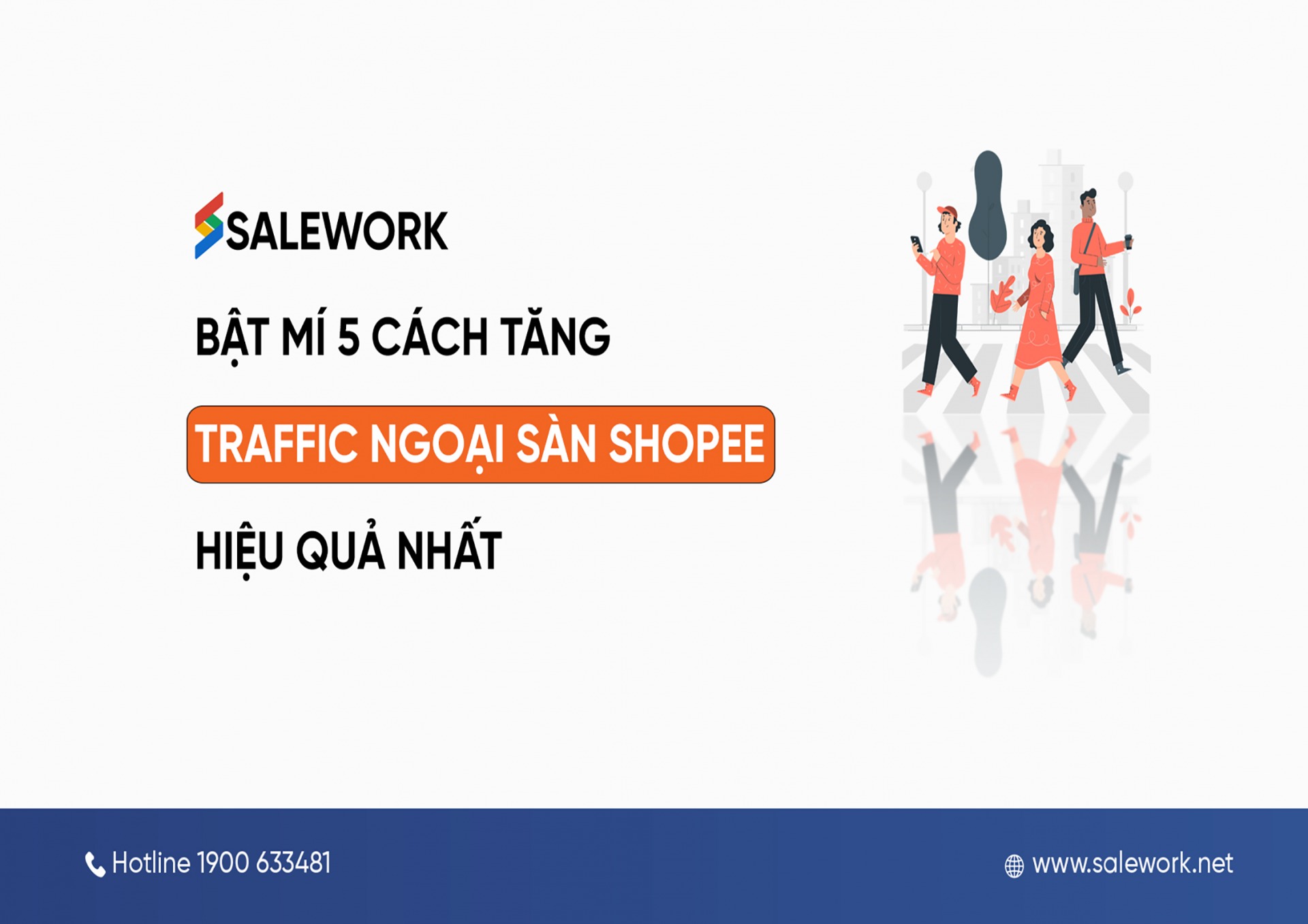 SALEWORK

BẬT MÍ 5 CÁCH TĂNG

TRAFFIC NGOẠI SÀN SHOPEE

HIỆU QUẢ NHẤT

Hotline 1900 633481

www.salework.net